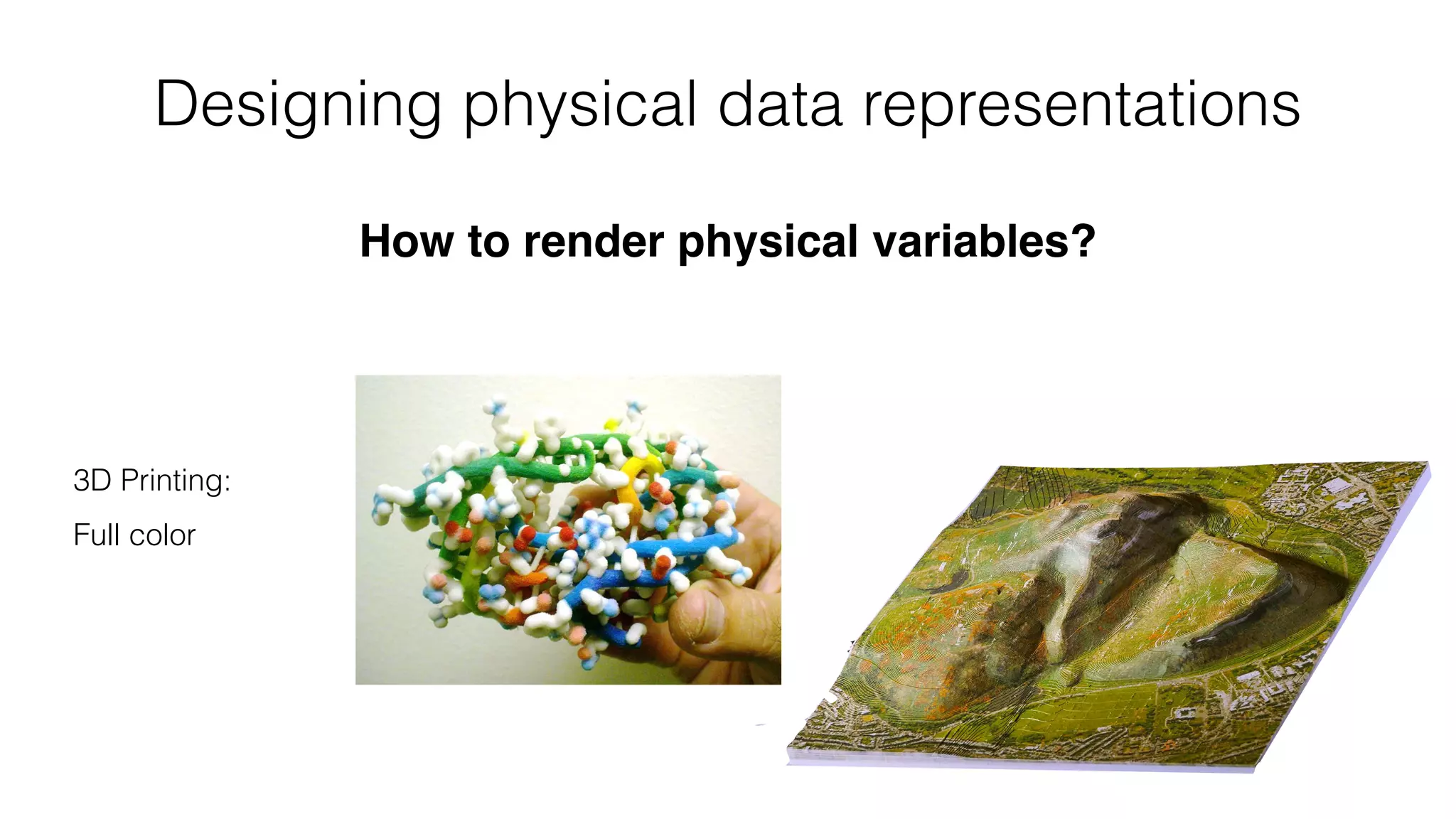 Designing physical data representations

How to render physical variables?

3D Printing:

Full color